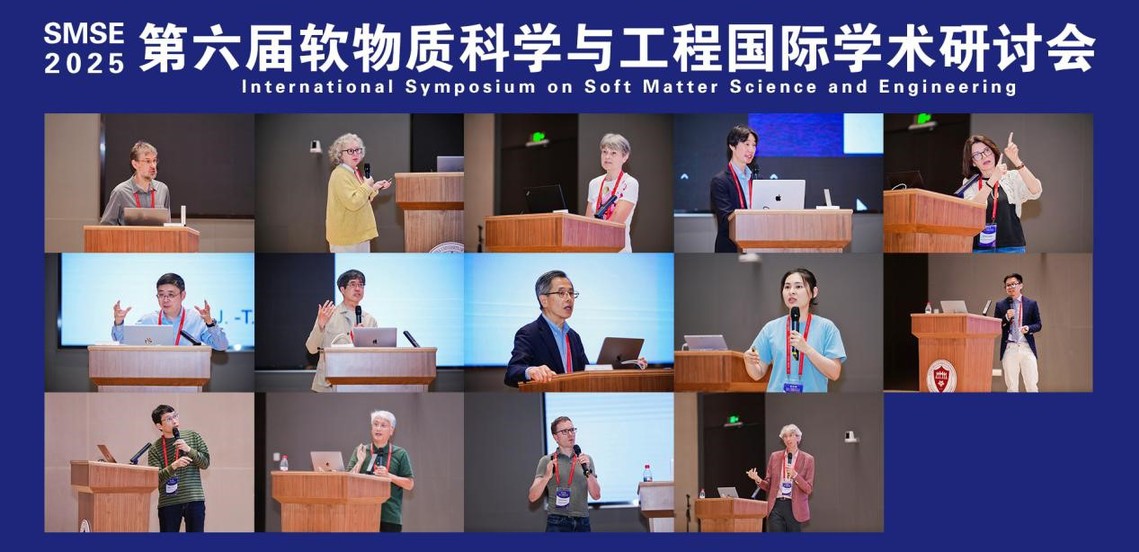 SMSE 2025 第六届软物质科学与工程国际学术研讨会
International Symposium on Soft Matter Science and Engineering